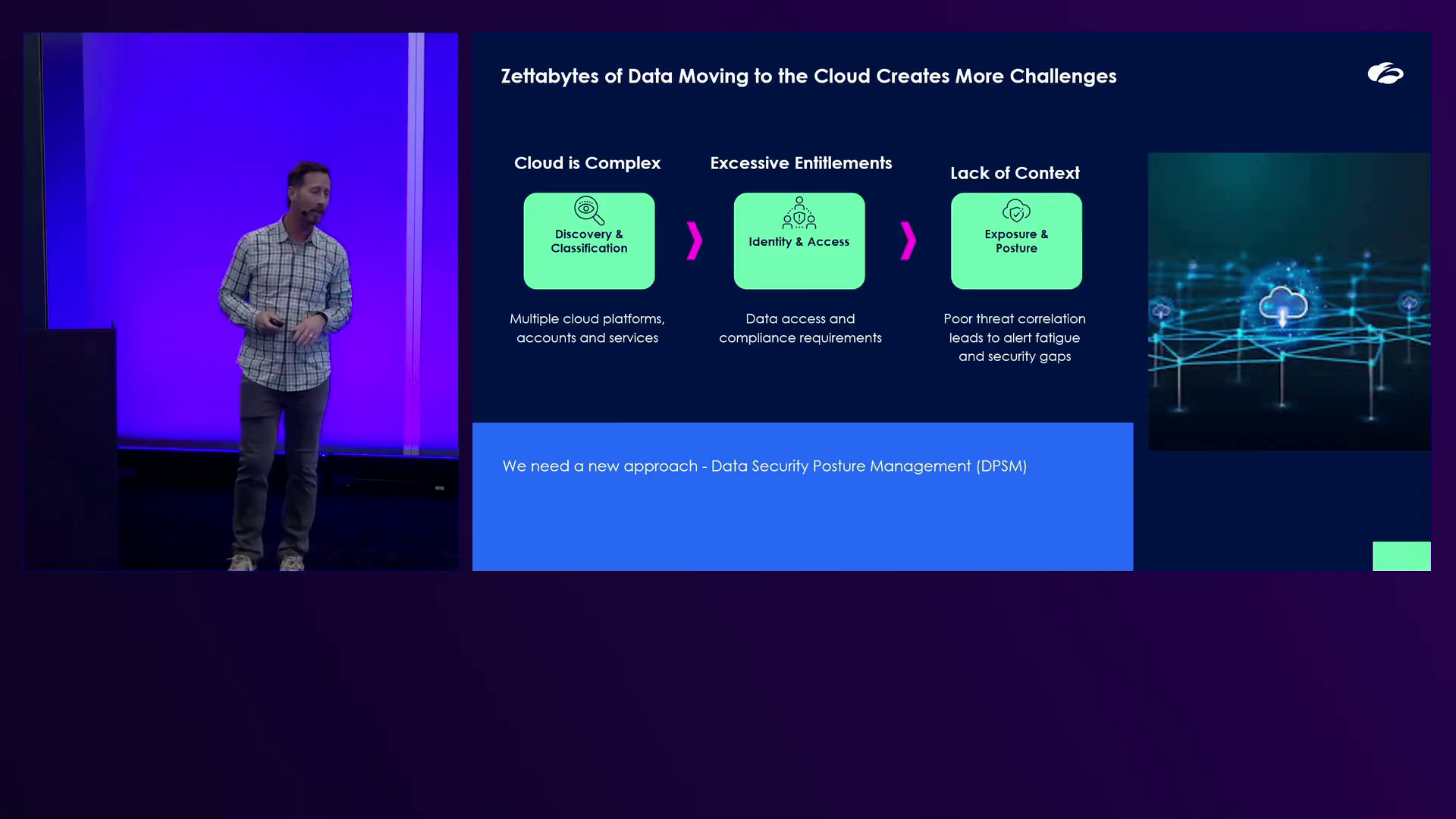 Zettabytes of Data Moving to the Cloud Creates More Challenges

Cloud is Complex

Discovery & Classification

Multiple cloud platforms, accounts and services

Excessive Entitlements

Identity & Access

Data access and compliance requirements

Lack of Context

Exposure & Posture

Poor threat correlation leads to alert fatigue and security gaps

We need a new approach - Data Security Posture Management (DPSM)